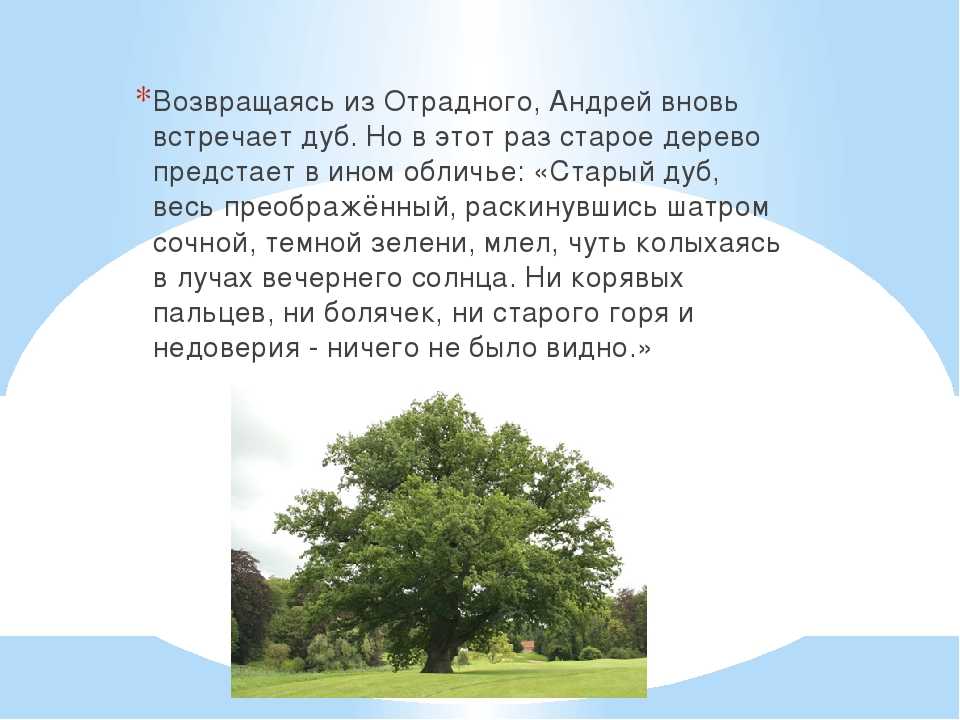 *Возвращаясь из Отрадного, Андрей вновь встречает дуб. Но в этот раз старое дерево предстает в ином обличье: «Старый дуб, весь преображённый, раскинувшись шатром сочной, темной зелени, млел, чуть колыхаясь в лучах вечернего солнца. Ни корявых пальцев, ни болячек, ни старого горя и недоверия - ничего не было видно.»